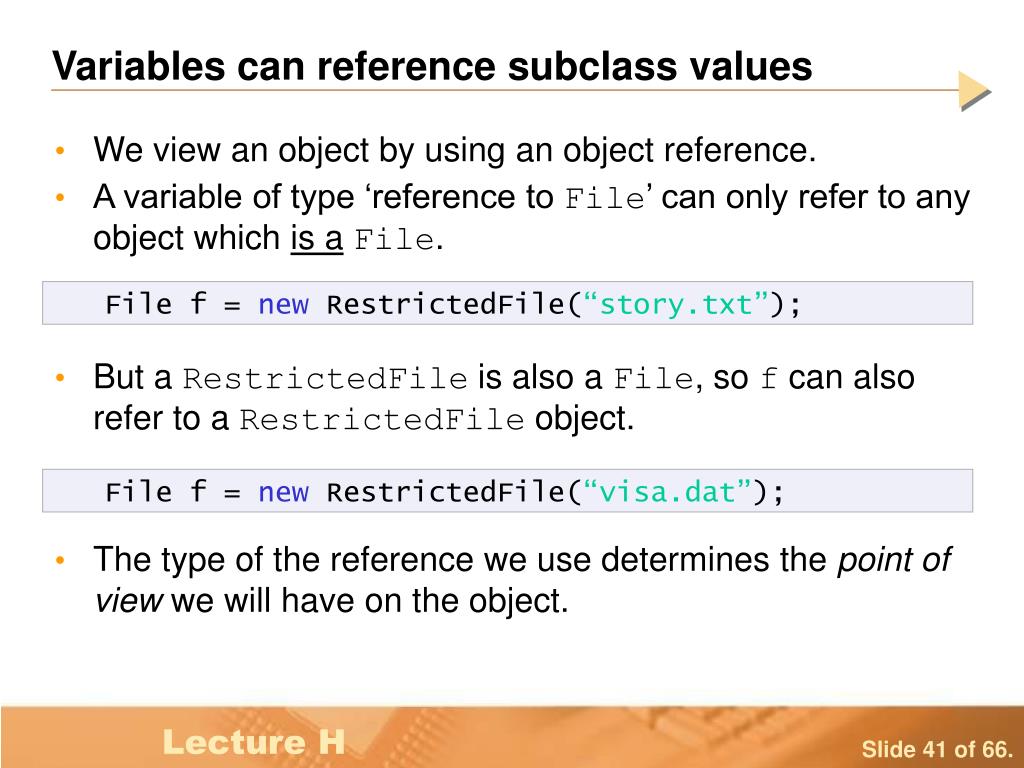 Variables can reference subclass values

• We view an object by using an object reference.
• A variable of type ‘reference to File’ can only refer to any object which is a File.

File f = new RestrictedFile(“story.txt”);

• But a RestrictedFile is also a File, so f can also refer to a RestrictedFile object.

File f = new RestrictedFile(“visa.dat”);

• The type of the reference we use determines the point of view we will have on the object.

Lecture H

Slide 41 of 66.